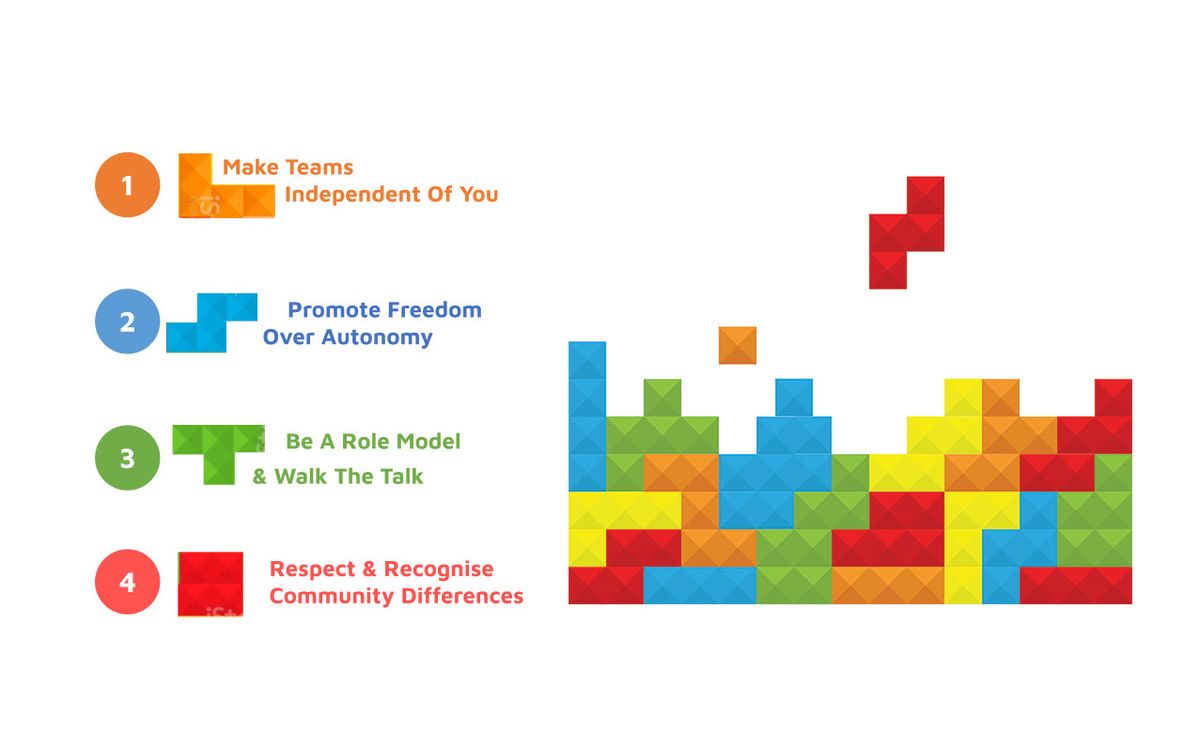 1 Make Teams Independent Of You

2 Promote Freedom Over Autonomy

3 Be A Role Model & Walk The Talk

4 Respect & Recognise Community Differences